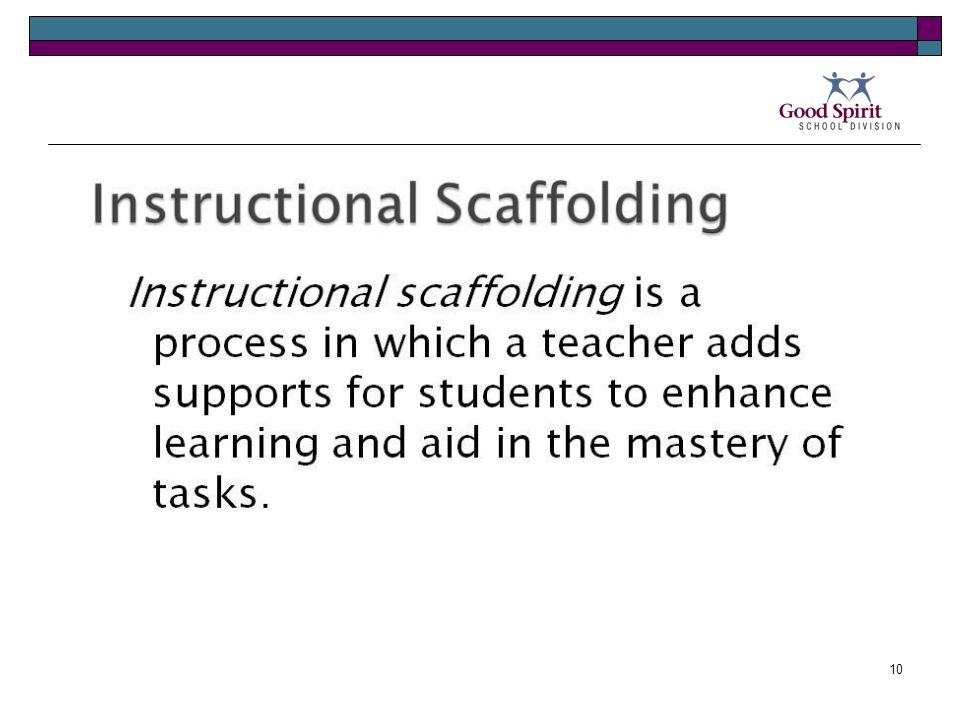 Good Spirit
SCHOOL DIVISION

Instructional Scaffolding

Instructional scaffolding is a process in which a teacher adds supports for students to enhance learning and aid in the mastery of tasks.

10